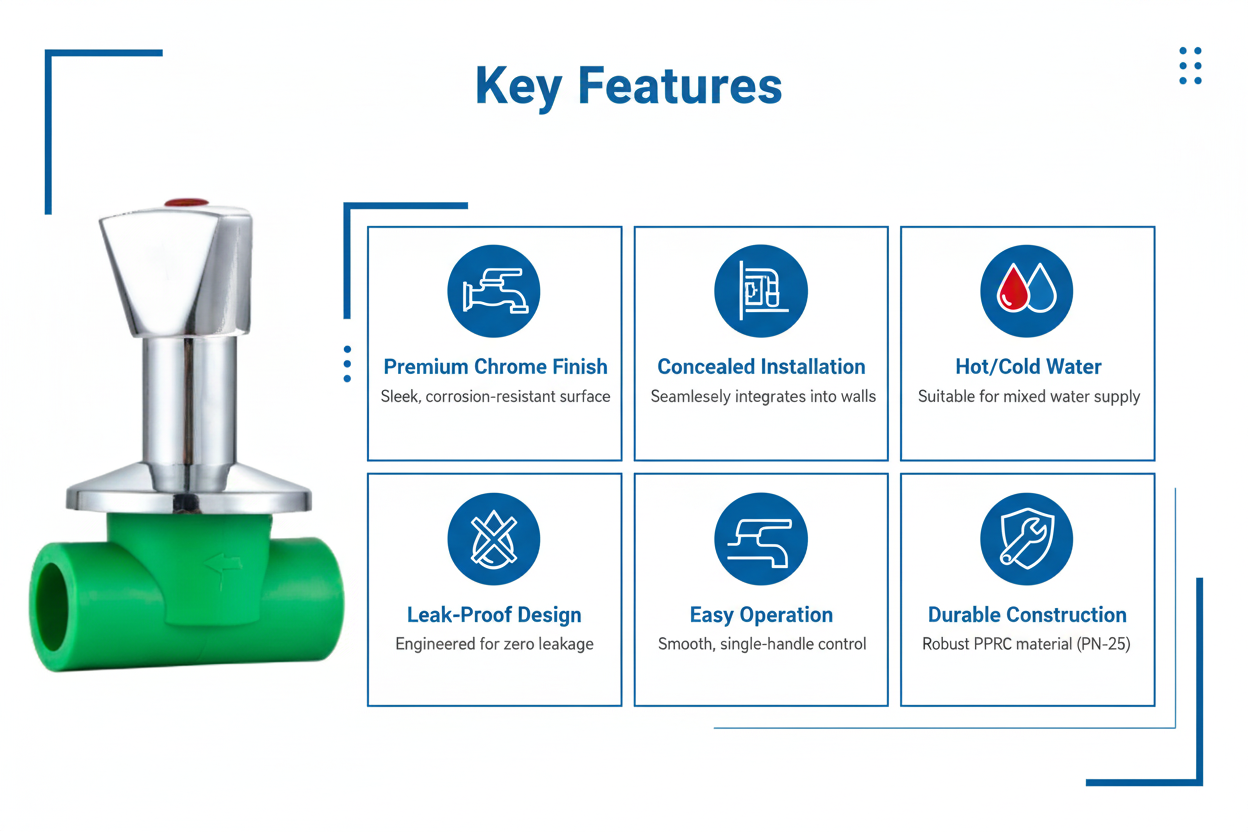 Key Features

Premium Chrome Finish
Sleek, corrosion-resistant surface

Concealed Installation
Seamlesely integrates into walls

Hot/Cold Water
Suitable for mixed water supply

Leak-Proof Design
Engineered for zero leakage

Easy Operation
Smooth, single-handle control

Durable Construction
Robust PPRC material (PN-25)